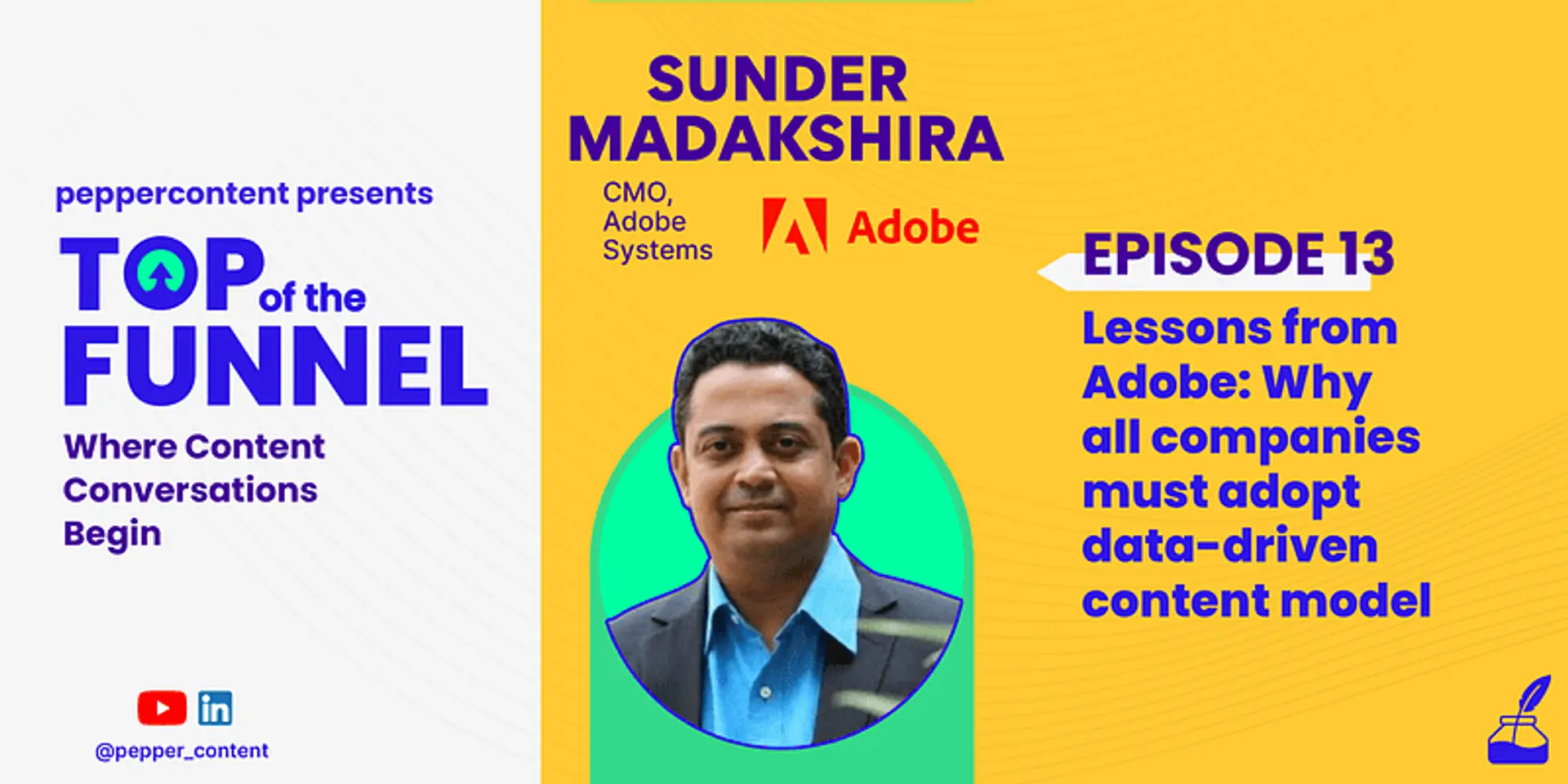 peppercontent presents

TOP of the FUNNEL

Where Content Conversations Begin

in

@pepper_content

SUNDER MADAKSHIRA

CMO, Adobe Systems

Adobe

EPISODE 13

Lessons from Adobe: Why all companies must adopt data-driven content model